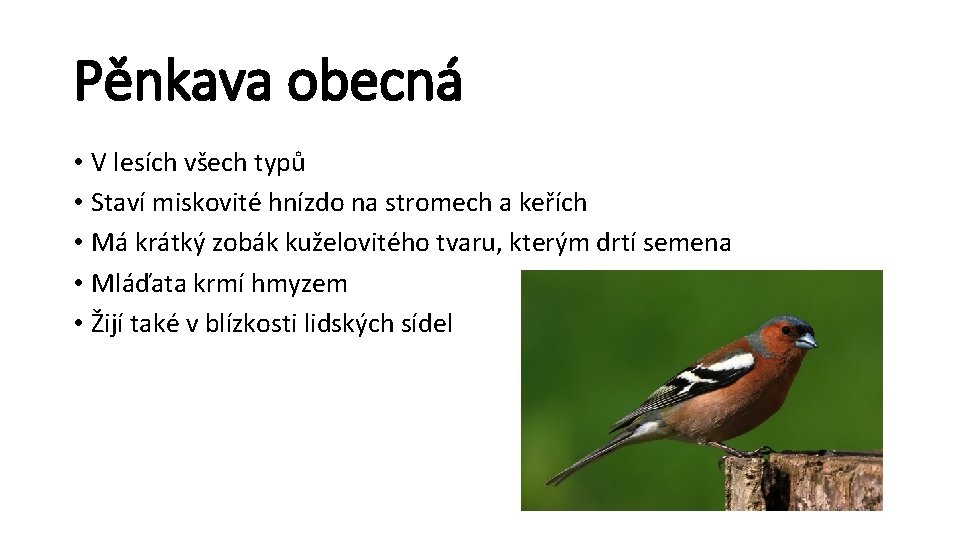 Pěnkava obecná

• V lesích všech typů
• Staví miskovité hnízdo na stromech a keřích
• Má krátký zobák kuželovitého tvaru, kterým drtí semena
• Mláďata krmí hmyzem
• Žijí také v blízkosti lidských sídel